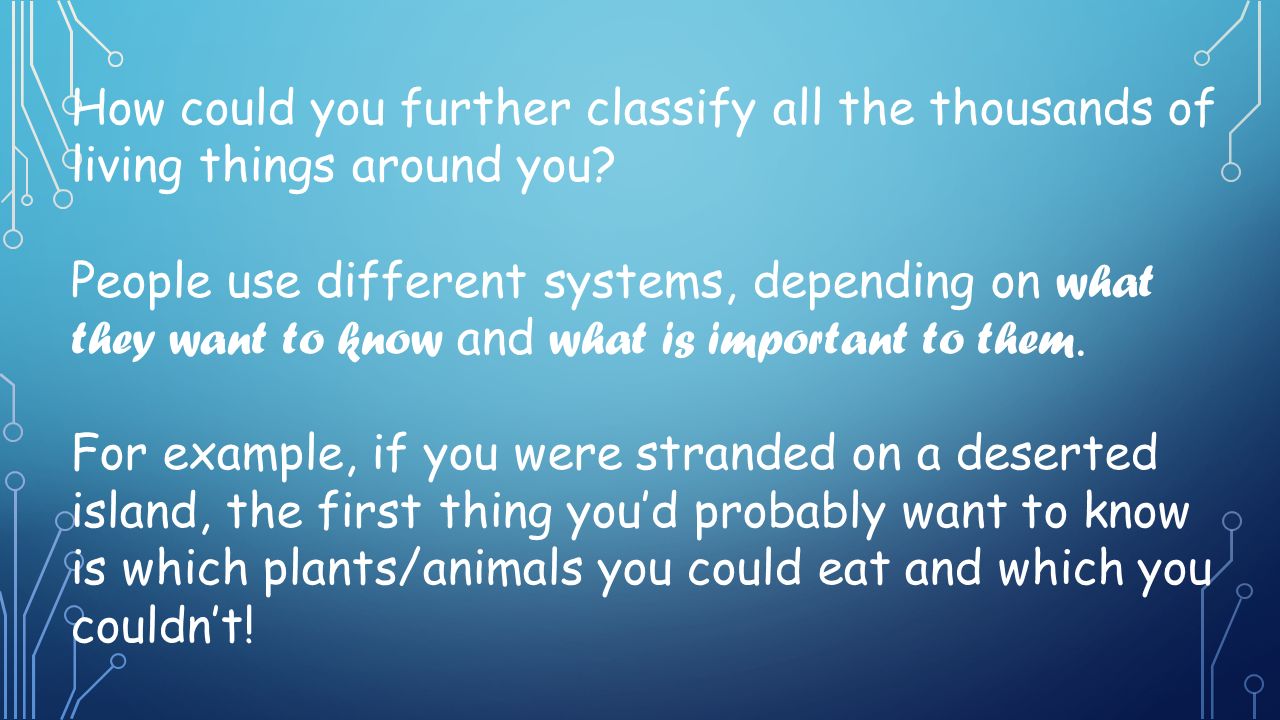 How could you further classify all the thousands of living things around you?

People use different systems, depending on what they want to know and what is important to them.

For example, if you were stranded on a deserted island, the first thing you'd probably want to know is which plants/animals you could eat and which you couldn't!